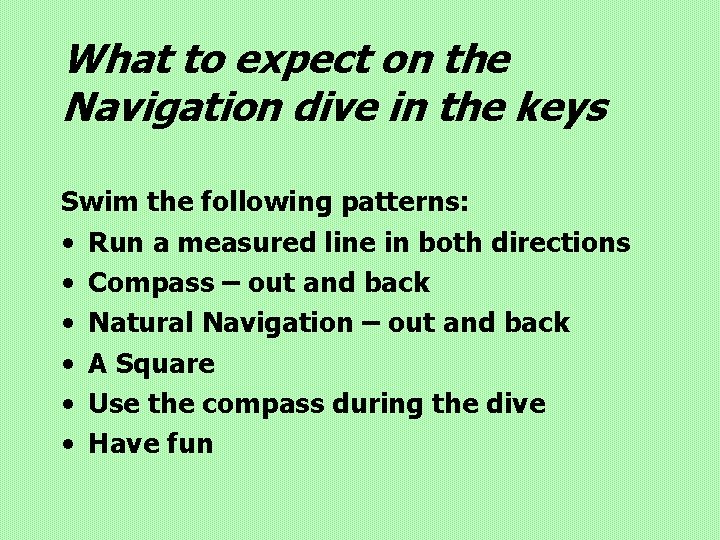 What to expect on the Navigation dive in the keys

Swim the following patterns:
• Run a measured line in both directions
• Compass – out and back
• Natural Navigation – out and back
• A Square
• Use the compass during the dive
• Have fun